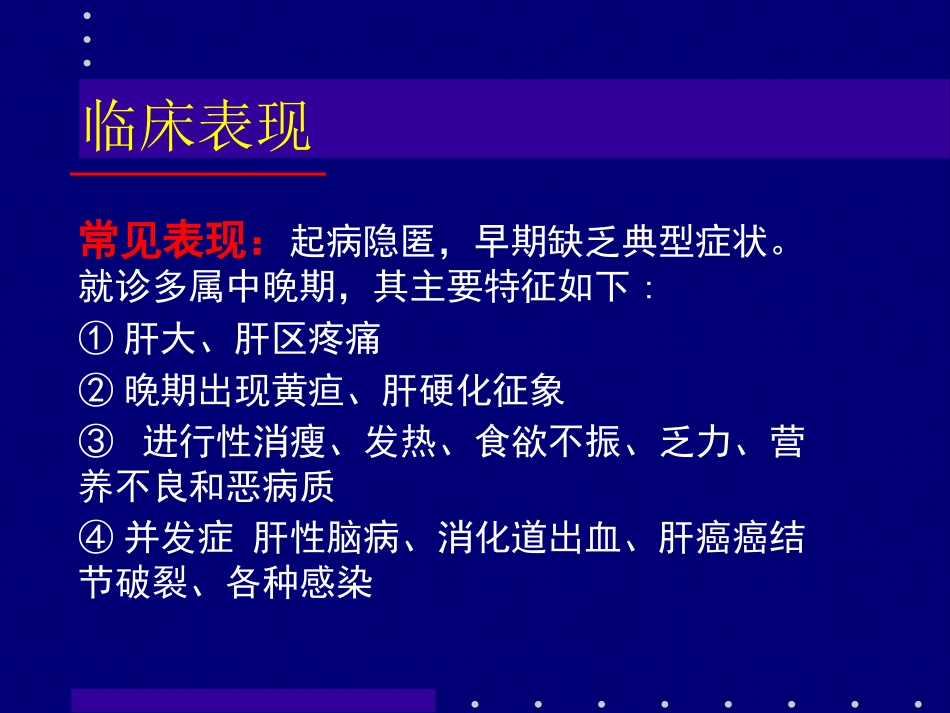 临床表现

常见表现：起病隐匿，早期缺乏典型症状。就诊多属中晚期，其主要特征如下：

① 肝大、肝区疼痛

② 晚期出现黄疸、肝硬化征象

③ 进行性消瘦、发热、食欲不振、乏力、营养不良和恶病质

④ 并发症 肝性脑病、消化道出血、肝癌癌结节破裂、各种感染